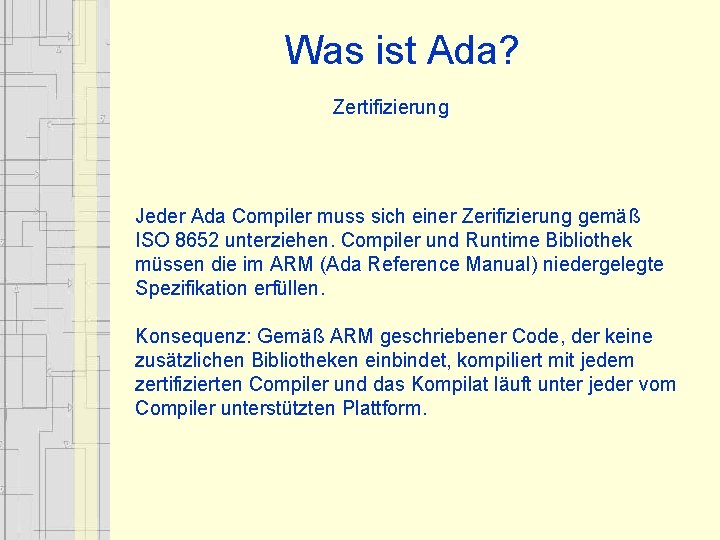 Was ist Ada?

Zertifizierung

Jeder Ada Compiler muss sich einer Zerifizierung gemäß ISO 8652 unterziehen. Compiler und Runtime Bibliothek müssen die im ARM (Ada Reference Manual) niedergelegte Spezifikation erfüllen.

Konsequenz: Gemäß ARM geschriebener Code, der keine zusätzlichen Bibliotheken einbindet, kompiliert mit jedem zertifizierten Compiler und das Kompilat läuft unter jeder vom Compiler unterstützten Plattform.